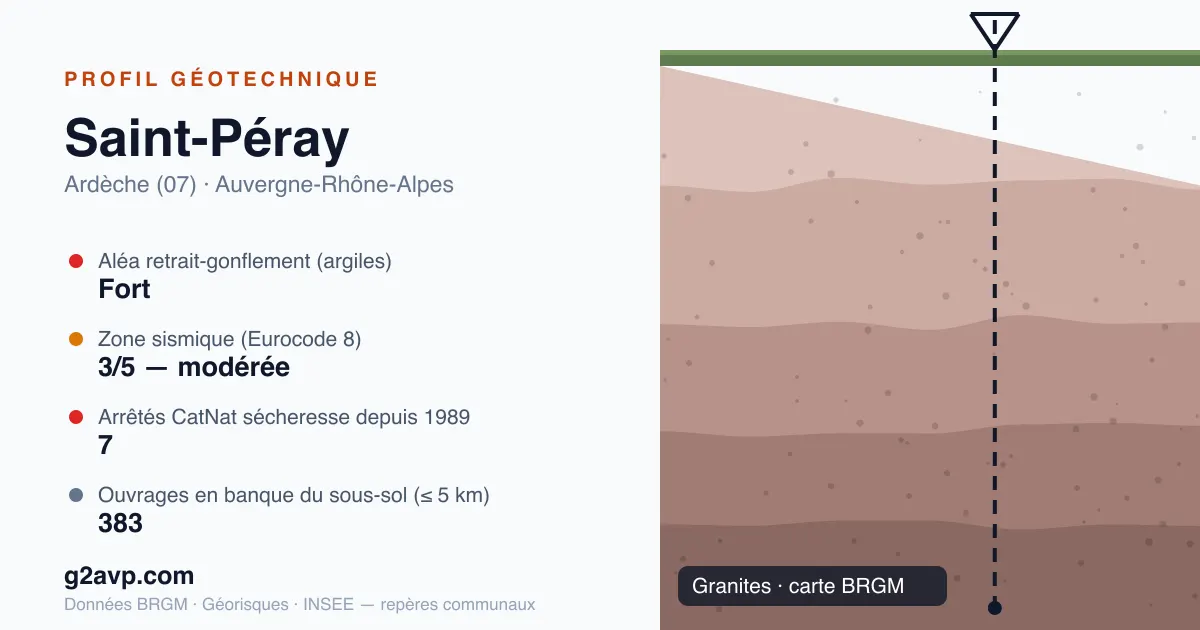 PROFIL GÉOTECHNIQUE

Saint-Péray

Ardèche (07) · Auvergne-Rhône-Alpes

Aléa retrait-gonflement (argiles)
Fort

Zone sismique (Eurocode 8)
3/5 — modérée

Arrêtés CatNat sécheresse depuis 1989
7

Ouvrages en banque du sous-sol (≤ 5 km)
383

g2avp.com

Données BRGM · Géorisques · INSEE — repères communaux

Granites · carte BRGM